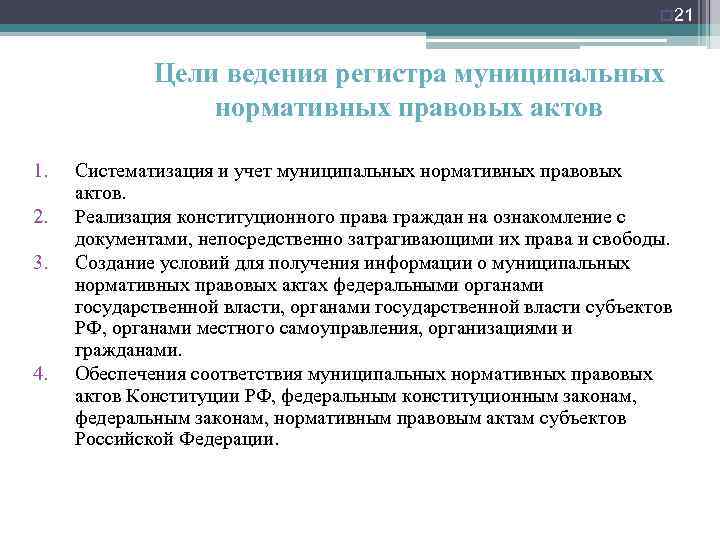 21

Цели ведения регистра муниципальных нормативных правовых актов

1. Систематизация и учет муниципальных нормативных правовых актов.
2. Реализация конституционного права граждан на ознакомление с документами, непосредственно затрагивающими их права и свободы.
3. Создание условий для получения информации о муниципальных нормативных правовых актах федеральными органами государственной власти, органами государственной власти субъектов РФ, органами местного самоуправления, организациями и гражданами.
4. Обеспечения соответствия муниципальных нормативных правовых актов Конституции РФ, федеральным конституционным законам, федеральным законам, нормативным правовым актам субъектов Российской Федерации.